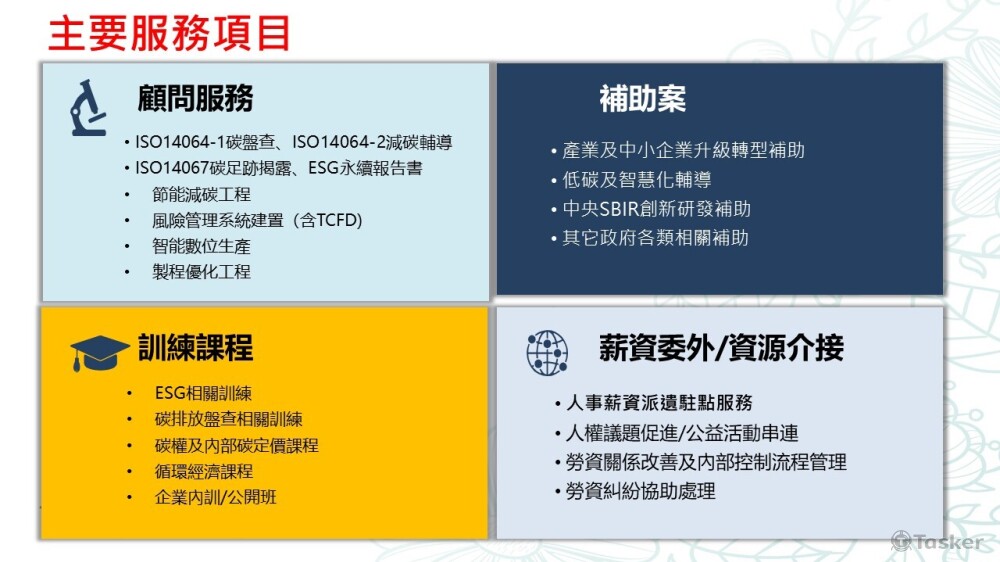 主要服務項目

顧問服務

• ISO14064-1碳盤查、ISO14064-2減碳輔導
• ISO14067碳足跡揭露、ESG永續報告書
• 節能減碳工程
• 風險管理系統建置（含TCFD）
• 智能數位生產
• 製程優化工程

補助案

• 產業及中小企業升級轉型補助
• 低碳及智慧化輔導
• 中央SBIR創新研發補助
• 其它政府各類相關補助

訓練課程

• ESG相關訓練
• 碳排放盤查相關訓練
• 碳權及內部碳定價課程
• 循環經濟課程
• 企業內訓/公開班

薪資委外/資源介接

• 人事薪資派遣駐點服務
• 人權議題促進/公益活動串連
• 勞資關係改善及內部控制流程管理
• 勞資糾紛協助處理

Tasker